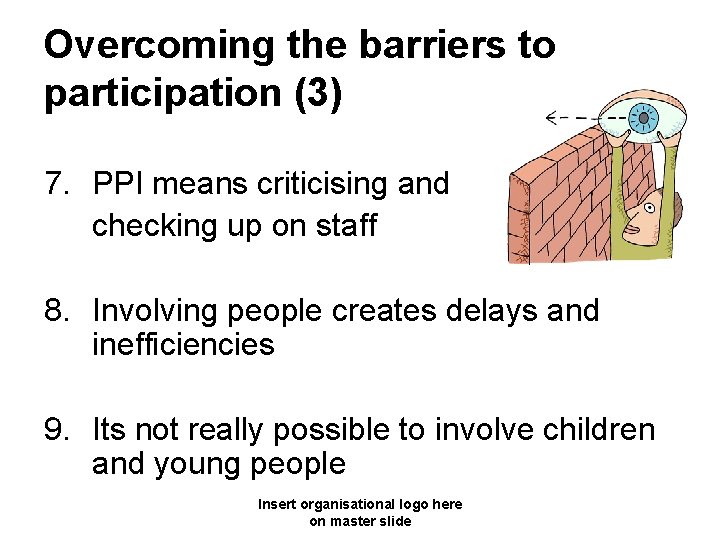 Overcoming the barriers to participation (3)

7. PPI means criticising and checking up on staff

8. Involving people creates delays and inefficiencies

9. Its not really possible to involve children and young people

Insert organisational logo here on master slide